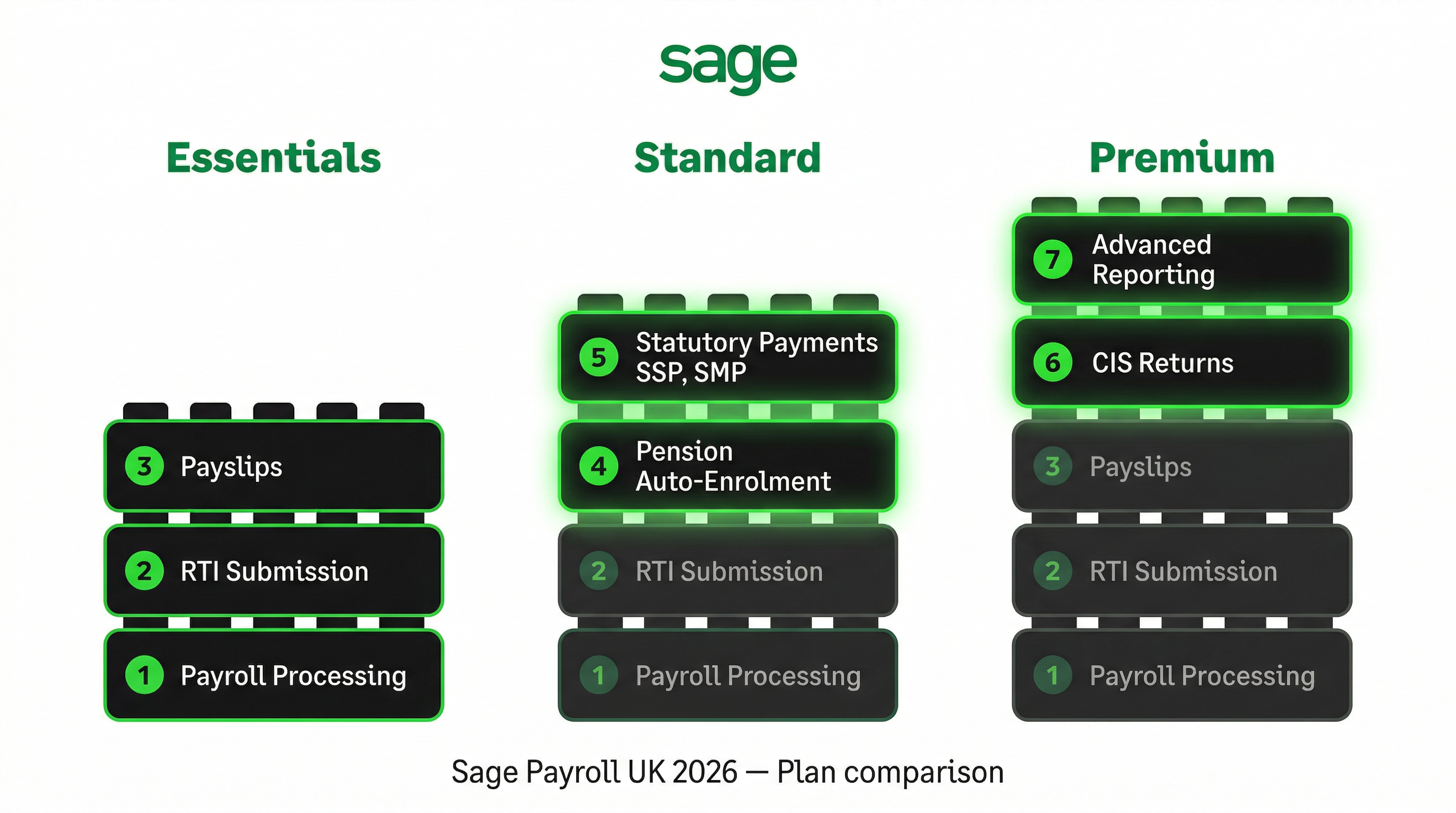 sage

Essentials

3 Payslips

2 RTI Submission

1 Payroll Processing

Standard

5 Statutory Payments SSP, SMP

4 Pension Auto-Enrolment

2 RTI Submission

1 Payroll Processing

Premium

7 Advanced Reporting

6 CIS Returns

3 Payslips

2 RTI Submission

1 Payroll Processing

Sage Payroll UK 2026 — Plan comparison